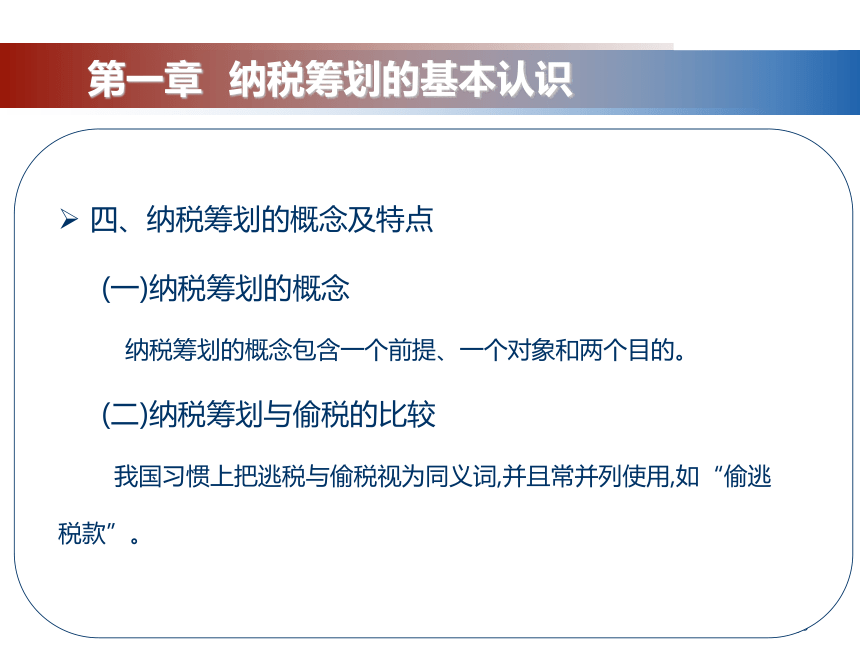 第一章 纳税筹划的基本认识

➢ 四、纳税筹划的概念及特点

(一)纳税筹划的概念

纳税筹划的概念包含一个前提、一个对象和两个目的。

(二)纳税筹划与偷税的比较

我国习惯上把逃税与偷税视为同义词,并且常并列使用,如“偷逃税款”。